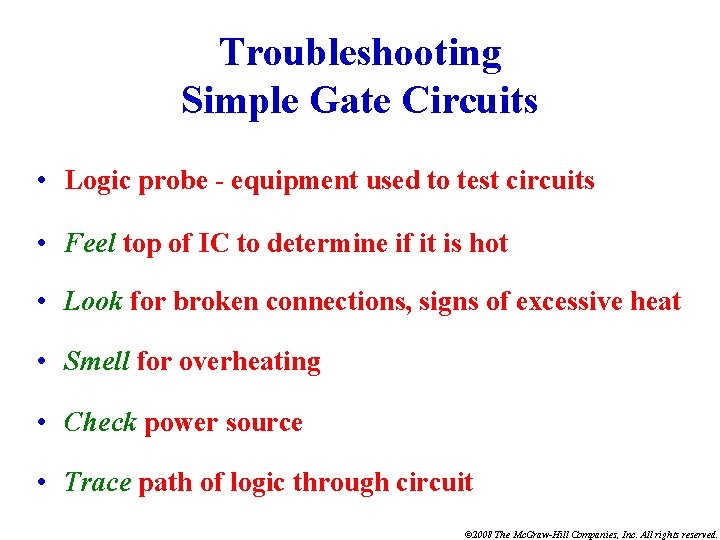 Troubleshooting
Simple Gate Circuits

• Logic probe - equipment used to test circuits

• Feel top of IC to determine if it is hot

• Look for broken connections, signs of excessive heat

• Smell for overheating

• Check power source

• Trace path of logic through circuit

©2008 The McGraw-Hill Companies, Inc. All rights reserved.